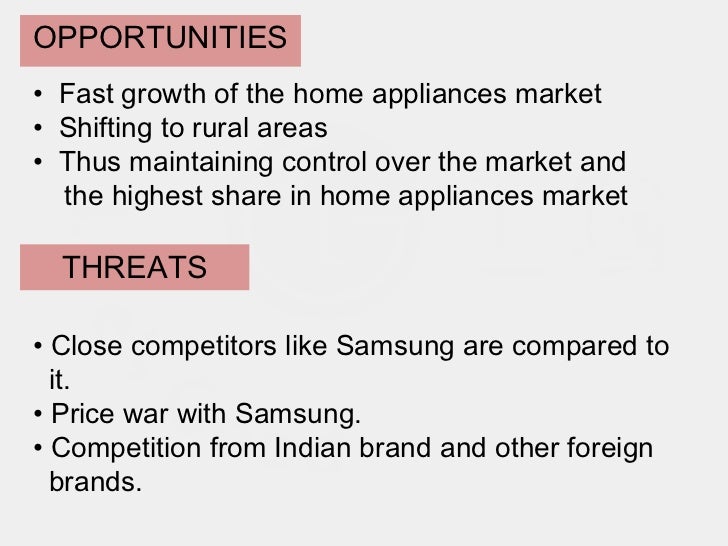 OPPORTUNITIES

• Fast growth of the home appliances market
• Shifting to rural areas
• Thus maintaining control over the market and the highest share in home appliances market

THREATS

• Close competitors like Samsung are compared to it.
• Price war with Samsung.
• Competition from Indian brand and other foreign brands.